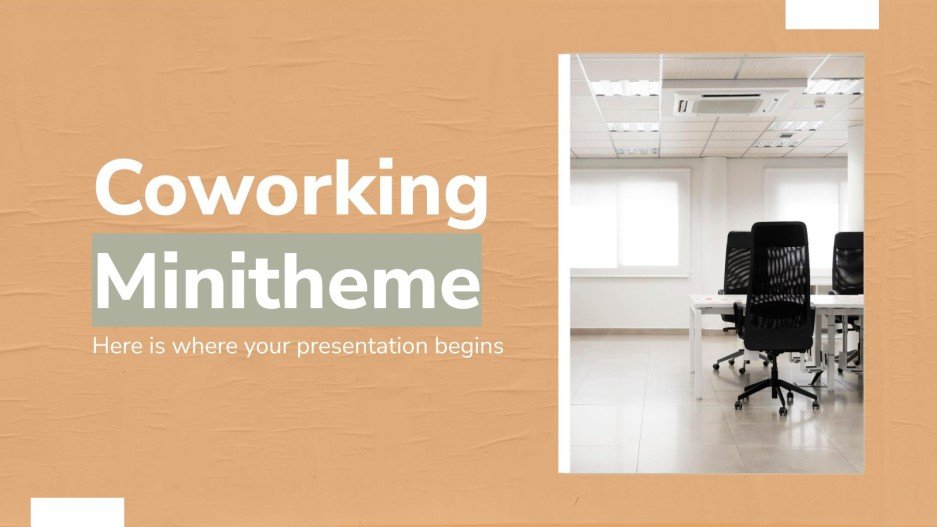 Coworking Minitheme

Here is where your presentation begins